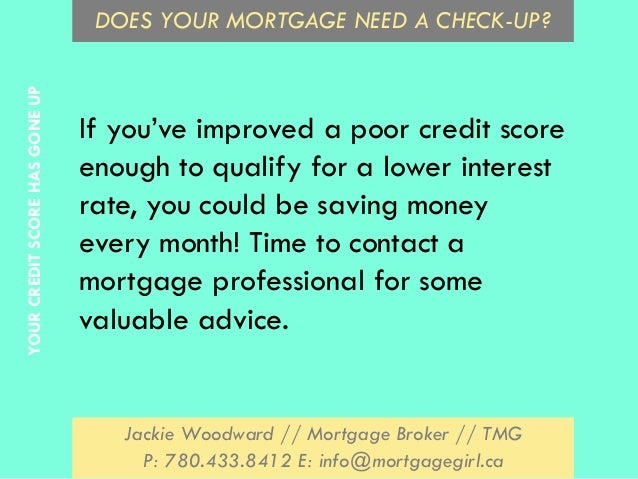 DOES YOUR MORTGAGE NEED A CHECK-UP?

YOUR CREDIT SCORE HAS GONE UP

If you’ve improved a poor credit score enough to qualify for a lower interest rate, you could be saving money every month! Time to contact a mortgage professional for some valuable advice.

Jackie Woodward // Mortgage Broker // TMG
P: 780.433.8412 E: info@mortgagegirl.ca